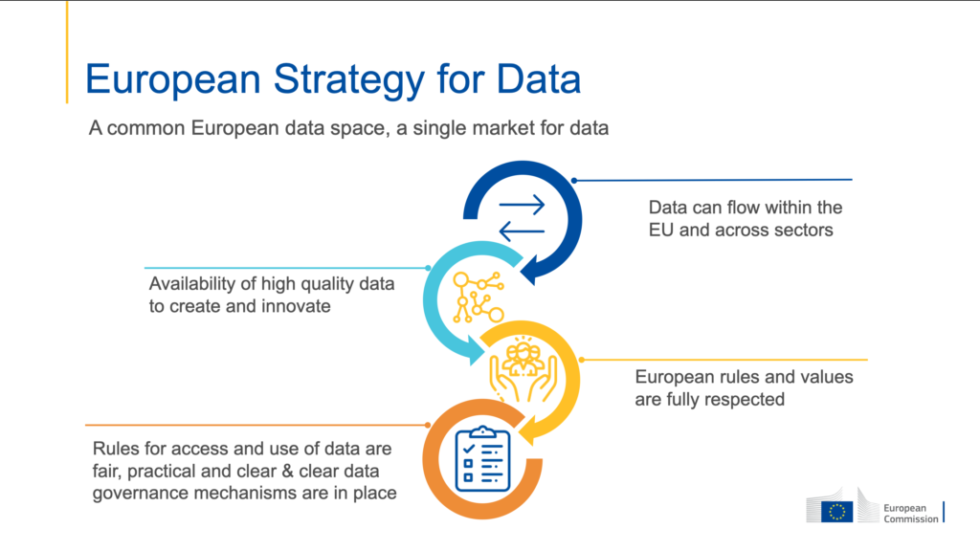 European Strategy for Data

A common European data space, a single market for data

Data can flow within the EU and across sectors

Availability of high quality data to create and innovate

European rules and values are fully respected

Rules for access and use of data are fair, practical and clear & clear data governance mechanisms are in place

European Commission